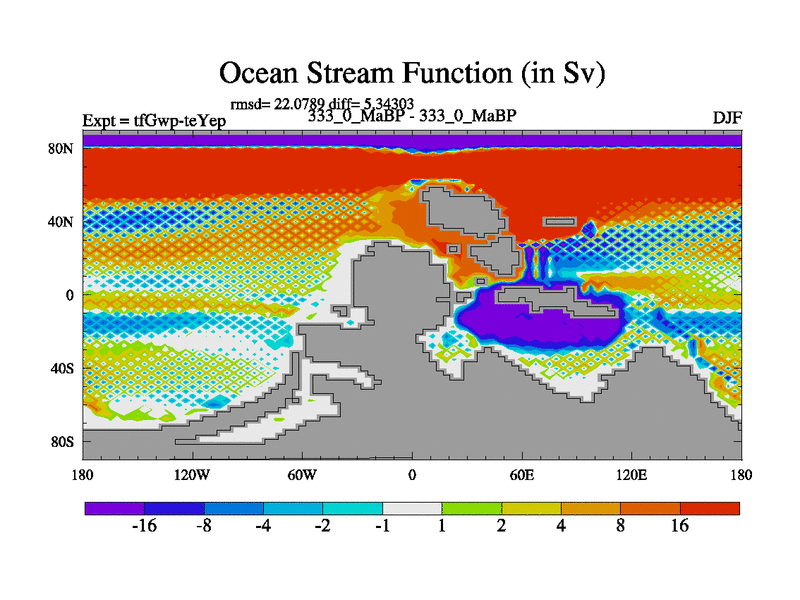 Ocean Stream Function (in Sv)

rmsd= 22.0789 diff= 5.34303

Expt = tfGwp-teYep

333_0_MaBP - 333_0_MaBP

DJF

80N
40N
0
40S
80S

180
120W
60W
0
60E
120E
180

-16
-8
-4
-2
-1
1
2
4
8
16